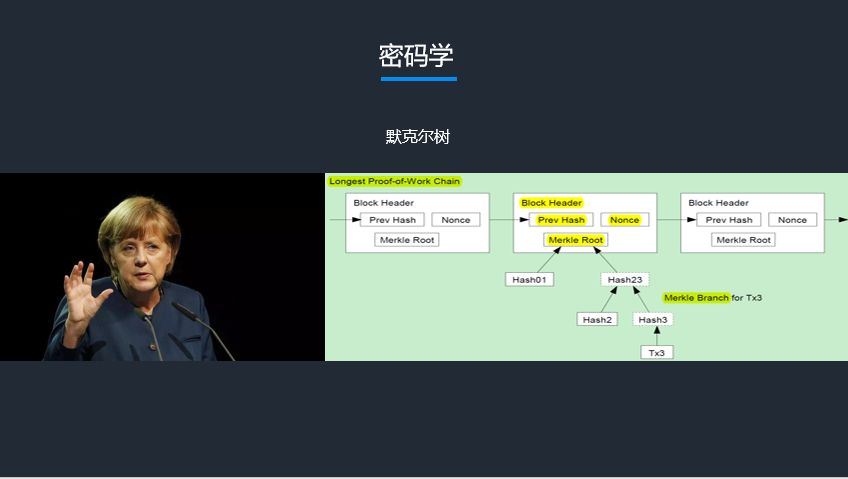 密码学

默克尔树

Longest Proof-of-Work Chain

Block Header
Prev Hash
Nonce
Merkle Root

Block Header
Prev Hash
Nonce
Merkle Root

Block Header
Prev Hash
Nonce
Merkle Root

Hash01
Hash23
Merkle Branch for Tx3
Hash2
Hash3
Tx3